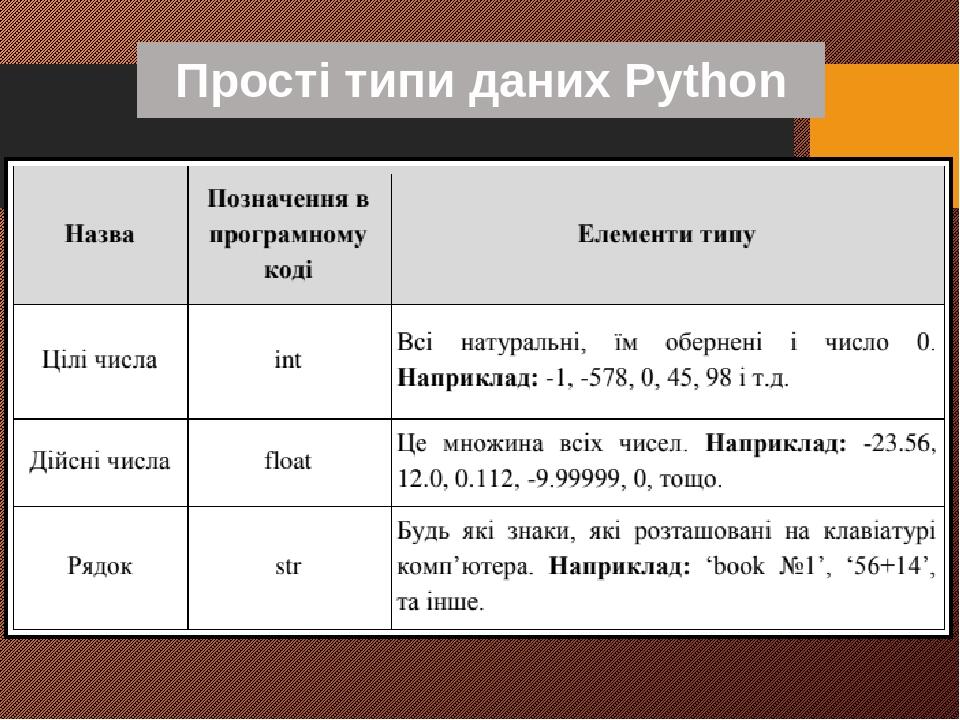 Прості типи даних Python

| Назва | Позначення в програмному коді | Елементи типу |
|---|---|---|
| Цілі числа | int | Всі натуральні, їм обернені і число 0. **Наприклад:** -1, -578, 0, 45, 98 і т.д. |
| Дійсні числа | float | Це множина всіх чисел. **Наприклад:** -23.56, 12.0, 0.112, -9.99999, 0, тощо. |
| Рядок | str | Будь які знаки, які розташовані на клавіатурі комп'ютера. **Наприклад:** 'book №1', '56+14', та інше. |